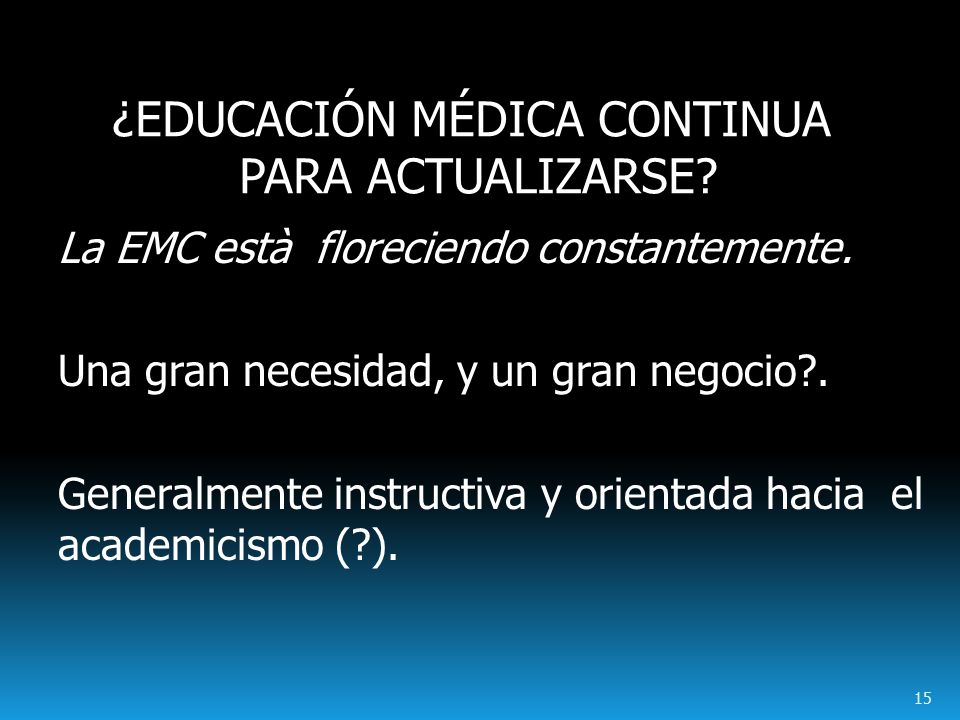 ¿EDUCACIÓN MÉDICA CONTINUA PARA ACTUALIZARSE?

La EMC està floreciendo constantemente.

Una gran necesidad, y un gran negocio?.

Generalmente instructiva y orientada hacia el academicismo (?).

15